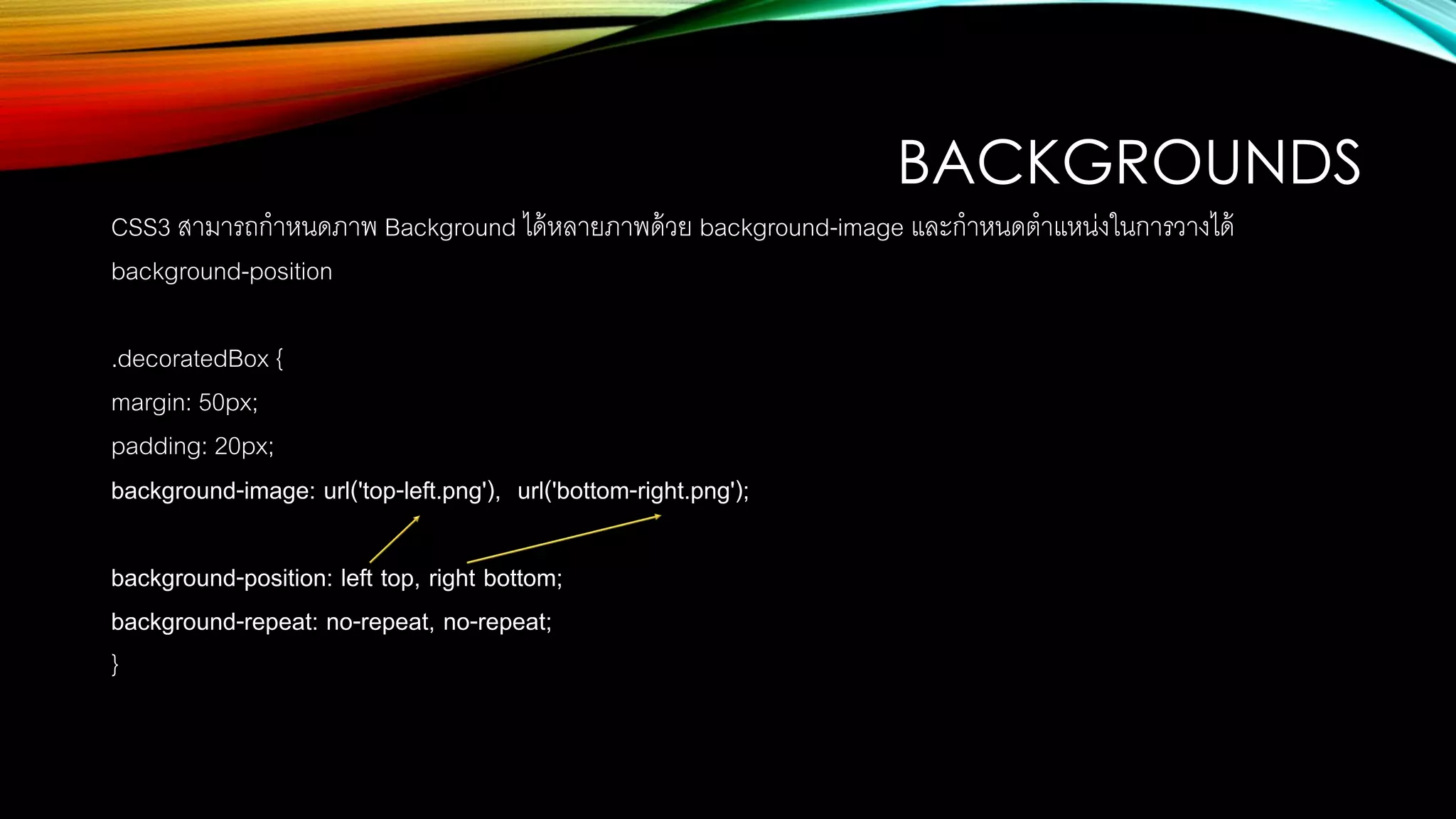 BACKGROUNDS

CSS3 สามารถกำหนดภาพ Background ได้หลายภาพด้วย background-image และกำหนดตำแหน่งในการวางได้ background-position

.decoratedBox {
margin: 50px;
padding: 20px;
background-image: url('top-left.png'), url('bottom-right.png');

background-position: left top, right bottom;
background-repeat: no-repeat, no-repeat;
}